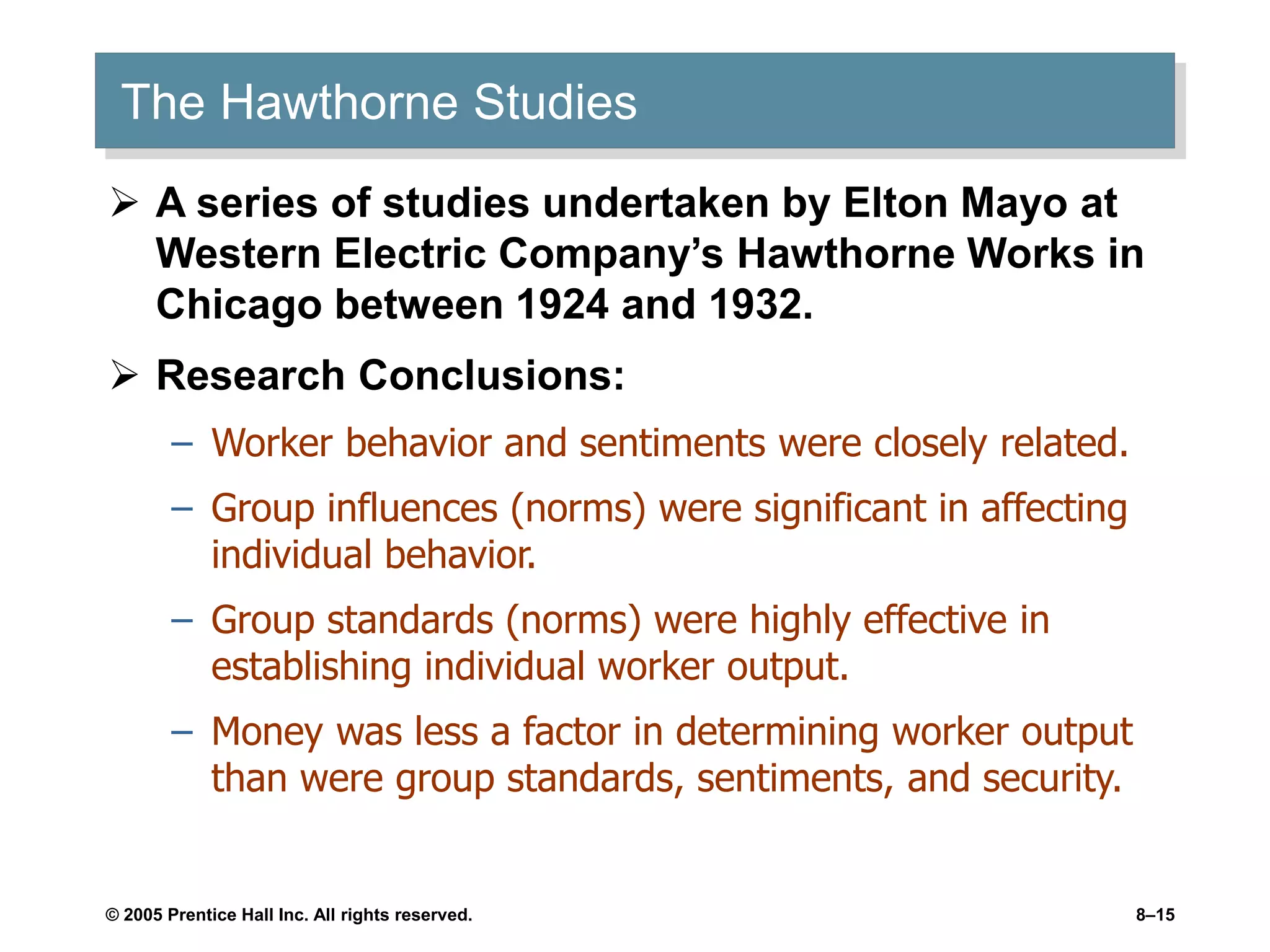 The Hawthorne Studies

➢ A series of studies undertaken by Elton Mayo at Western Electric Company’s Hawthorne Works in Chicago between 1924 and 1932.

➢ Research Conclusions:

– Worker behavior and sentiments were closely related.

– Group influences (norms) were significant in affecting individual behavior.

– Group standards (norms) were highly effective in establishing individual worker output.

– Money was less a factor in determining worker output than were group standards, sentiments, and security.

© 2005 Prentice Hall Inc. All rights reserved.

8–15